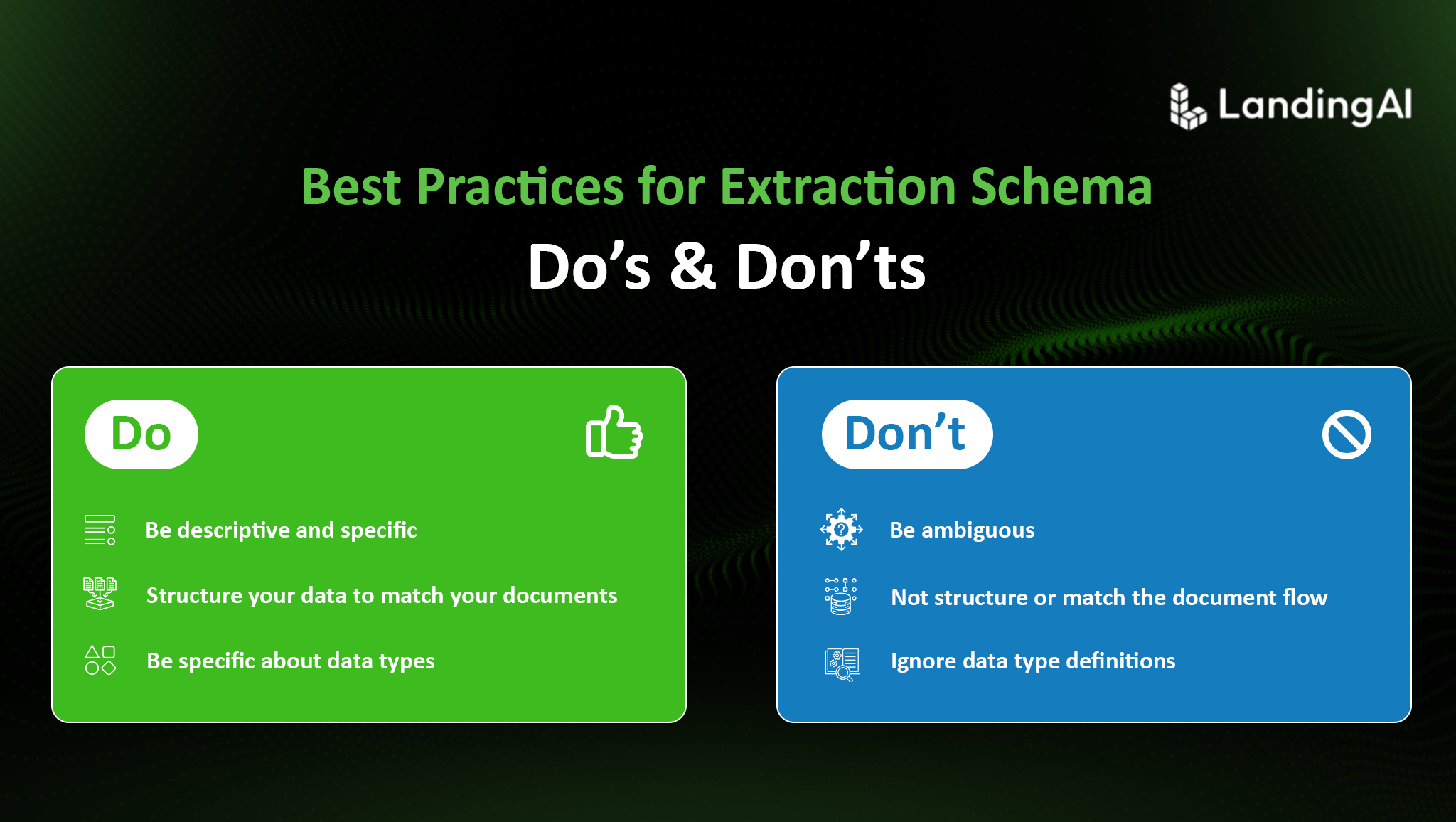 LandingAI

Best Practices for Extraction Schema

Do’s & Don’ts

Do

Be descriptive and specific

Structure your data to match your documents

Be specific about data types

Don’t

Be ambiguous

Not structure or match the document flow

Ignore data type definitions